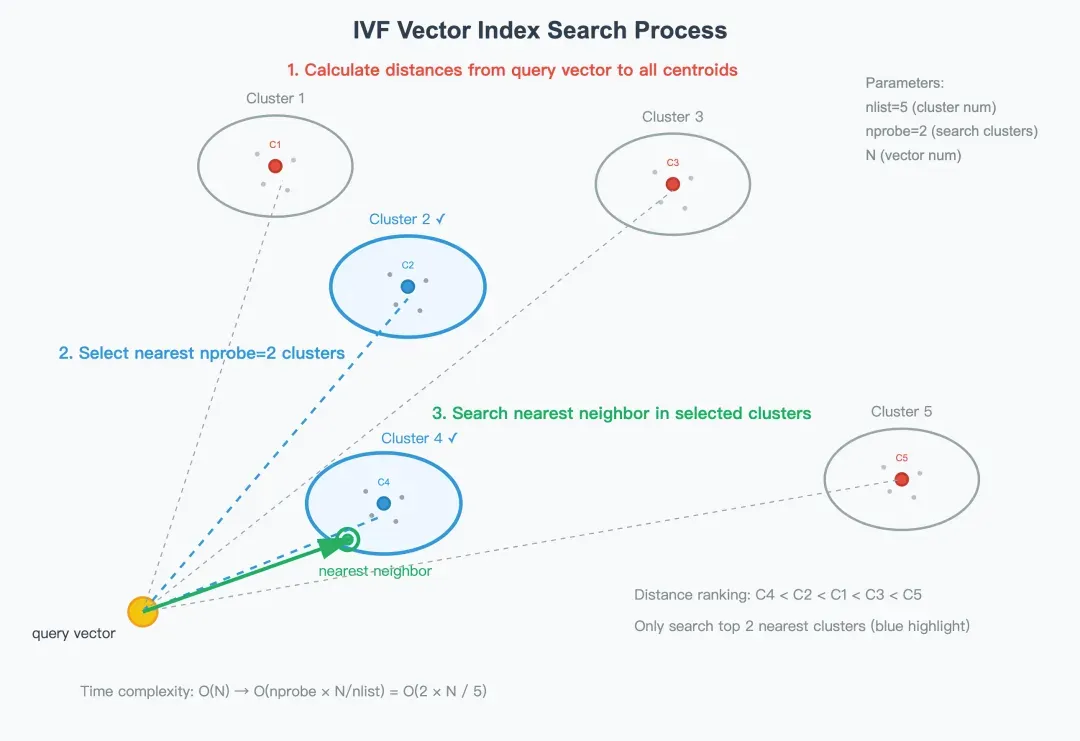 IVF Vector Index Search Process

1. Calculate distances from query vector to all centroids

Parameters:
nlist=5 (cluster num)
nprobe=2 (search clusters)
N (vector num)

Cluster 1
C1

Cluster 3
C3

Cluster 2 ✓
C2

2. Select nearest nprobe=2 clusters

3. Search nearest neighbor in selected clusters

Cluster 4 ✓
C4

Cluster 5
C5

nearest neighbor

query vector

Distance ranking: C4 < C2 < C1 < C3 < C5

Only search top 2 nearest clusters (blue highlight)

Time complexity: O(N) → O(nprobe × N/nlist) = O(2 × N / 5)